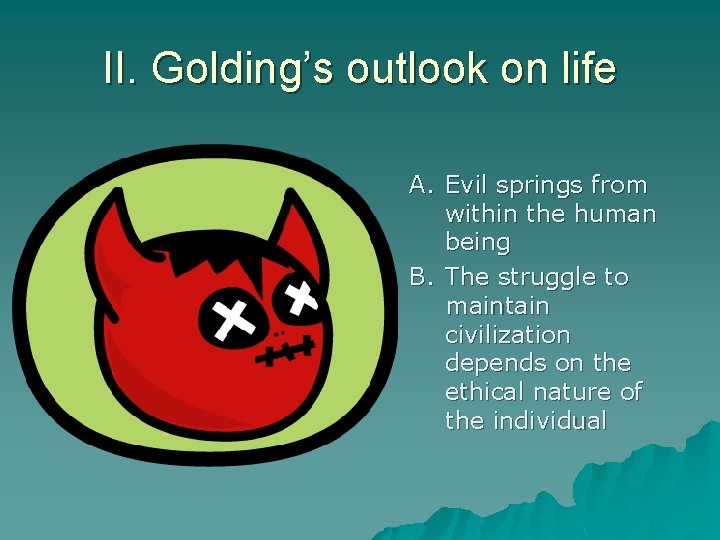 II. Golding's outlook on life

A. Evil springs from within the human being

B. The struggle to maintain civilization depends on the ethical nature of the individual